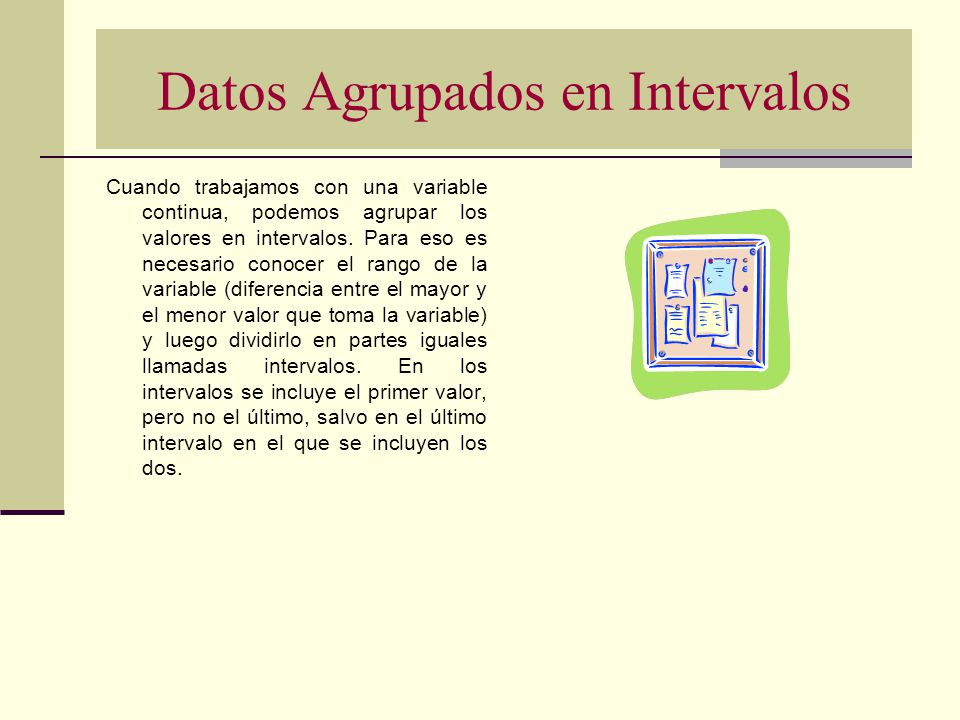 Datos Agrupados en Intervalos

Cuando trabajamos con una variable continua, podemos agrupar los valores en intervalos. Para eso es necesario conocer el rango de la variable (diferencia entre el mayor y el menor valor que toma la variable) y luego dividirlo en partes iguales llamadas intervalos. En los intervalos se incluye el primer valor, pero no el último, salvo en el último intervalo en el que se incluyen los dos.